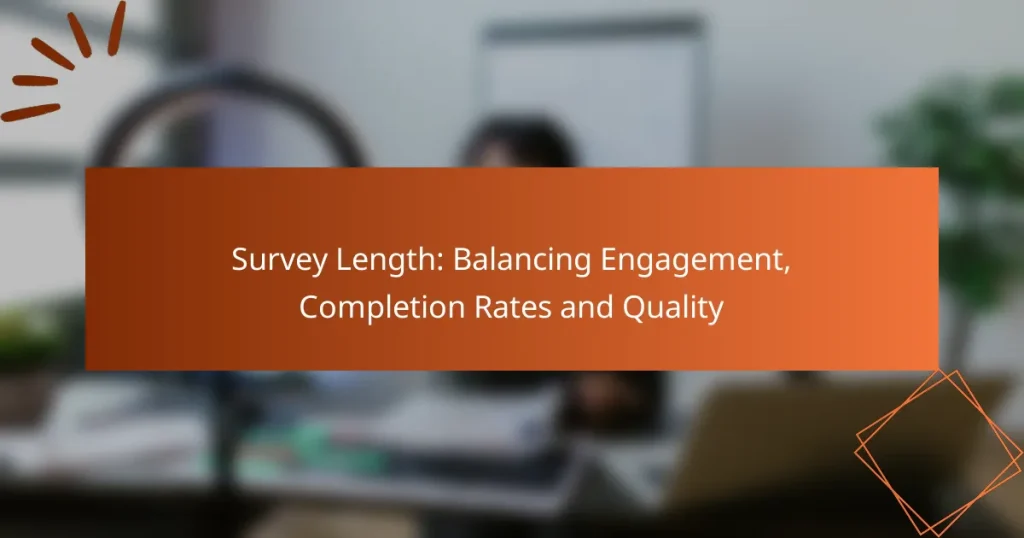 Survey Length: Balancing Engagement, Completion Rates and Quality